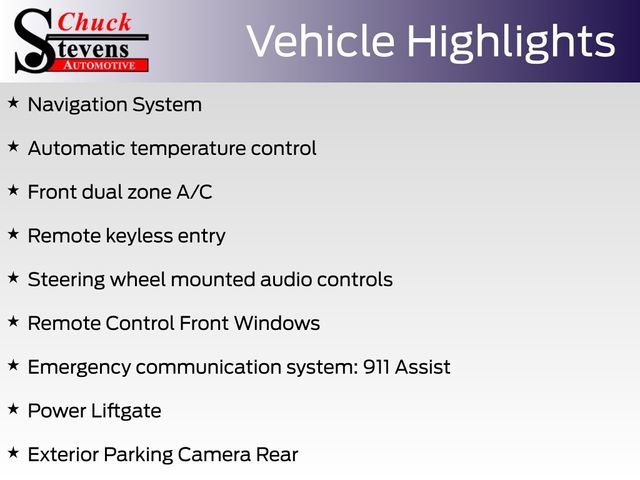 Chuck Stevens AUTOMOTIVE

Vehicle Highlights

★ Navigation System

★ Automatic temperature control

★ Front dual zone A/C

★ Remote keyless entry

★ Steering wheel mounted audio controls

★ Remote Control Front Windows

★ Emergency communication system: 911 Assist

★ Power Liftgate

★ Exterior Parking Camera Rear